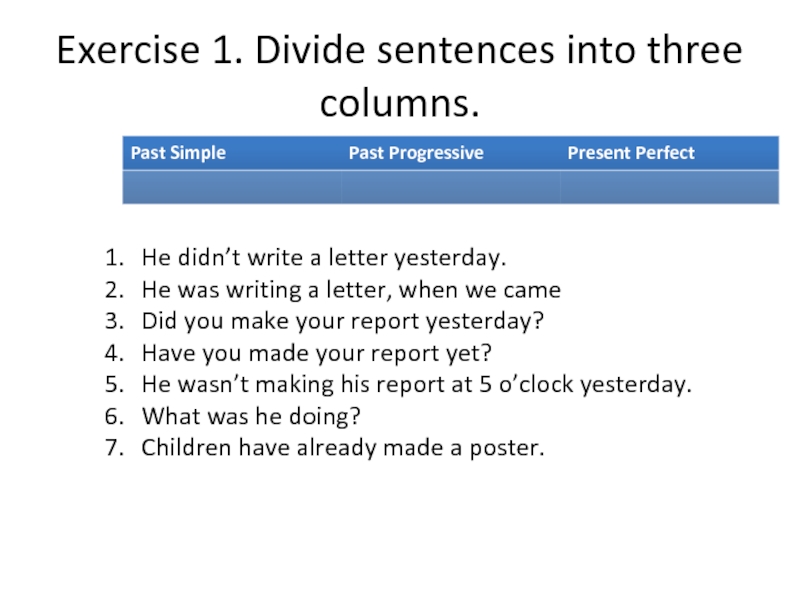 Exercise 1. Divide sentences into three columns.

| Past Simple | Past Progressive | Present Perfect |
|---|---|---|
| | | |

1. He didn’t write a letter yesterday.
2. He was writing a letter, when we came
3. Did you make your report yesterday?
4. Have you made your report yet?
5. He wasn’t making his report at 5 o’clock yesterday.
6. What was he doing?
7. Children have already made a poster.